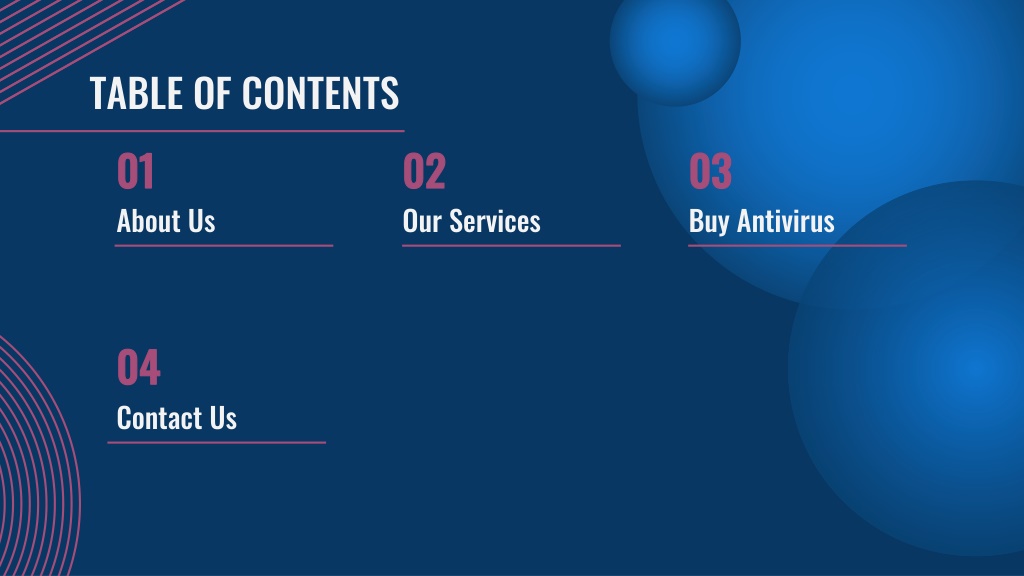 TABLE OF CONTENTS

01
About Us

02
Our Services

03
Buy Antivirus

04
Contact Us